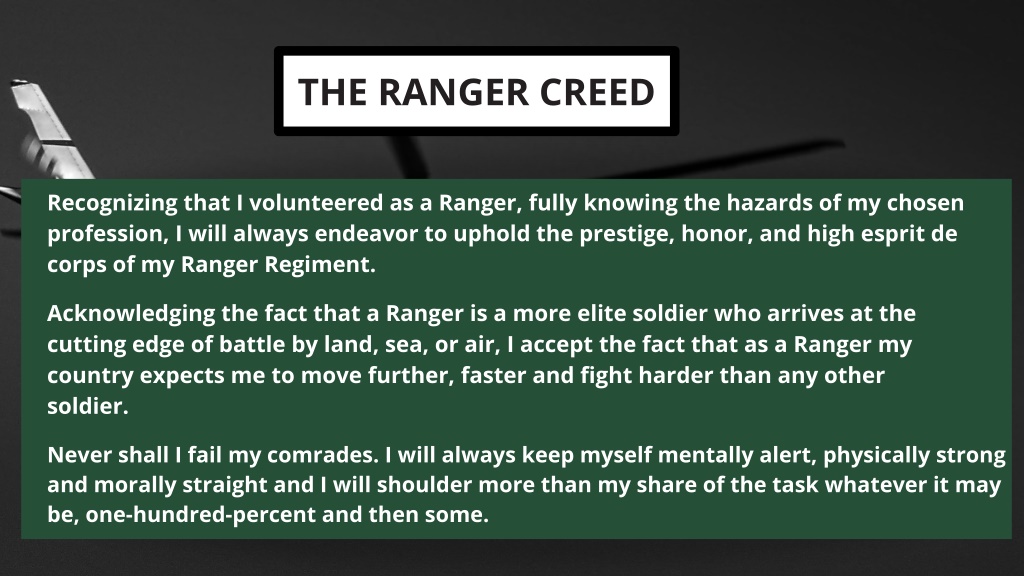 THE RANGER CREED

Recognizing that I volunteered as a Ranger, fully knowing the hazards of my chosen profession, I will always endeavor to uphold the prestige, honor, and high esprit de corps of my Ranger Regiment.

Acknowledging the fact that a Ranger is a more elite soldier who arrives at the cutting edge of battle by land, sea, or air, I accept the fact that as a Ranger my country expects me to move further, faster and fight harder than any other soldier.

Never shall I fail my comrades. I will always keep myself mentally alert, physically strong and morally straight and I will shoulder more than my share of the task whatever it may be, one-hundred-percent and then some.